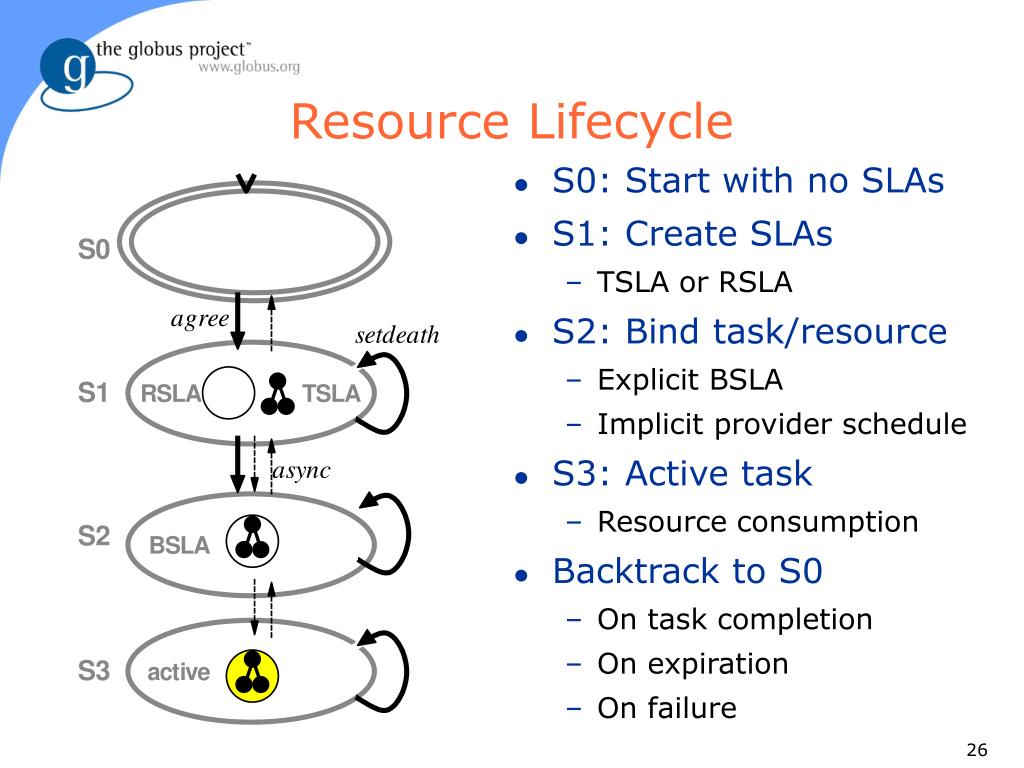 g the globus project™
www.globus.org

Resource Lifecycle

S0

agree

setdeath

S1 RSLA TSLA

async

S2 BSLA

S3 active

- S0: Start with no SLAs
- S1: Create SLAs
  – TSLA or RSLA
- S2: Bind task/resource
  – Explicit BSLA
  – Implicit provider schedule
- S3: Active task
  – Resource consumption
- Backtrack to S0
  – On task completion
  – On expiration
  – On failure

26